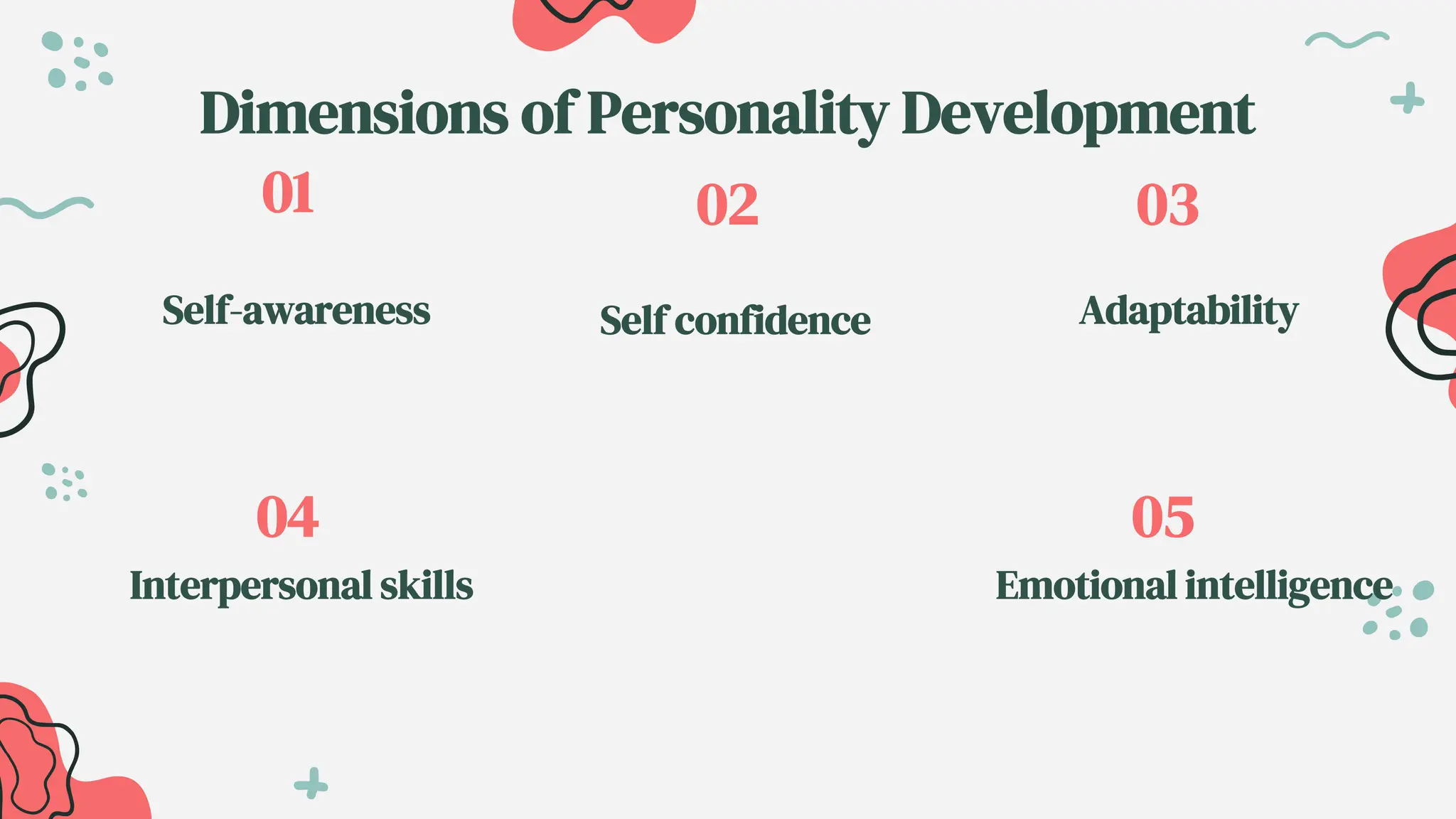 Dimensions of Personality Development

01

Self-awareness

02

Self confidence

03

Adaptability

04

Interpersonal skills

05

Emotional intelligence